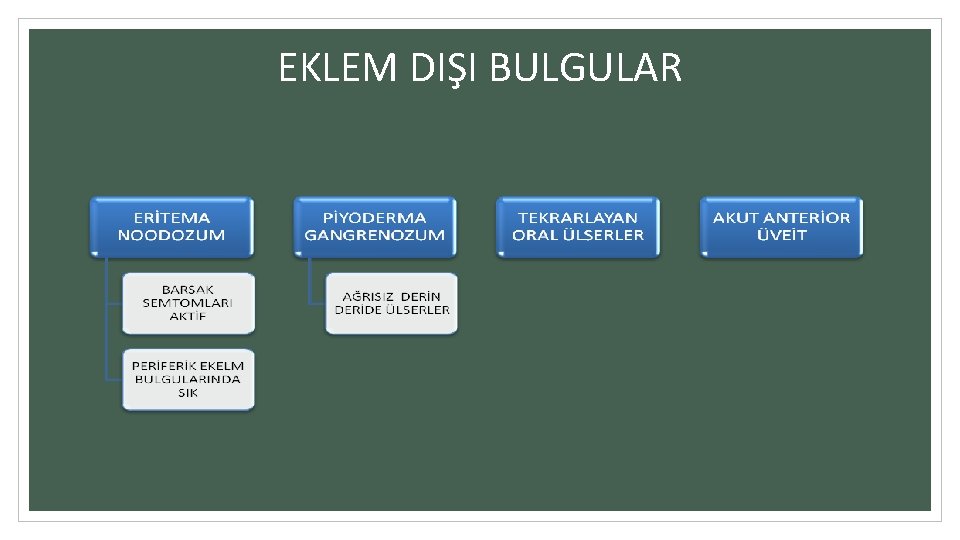 EKLEM DIŞI BULGULAR

ERİTEMA NOODOZUM

BARSAK SEMTOMLARI AKTİF

PERİFERİK EKELM BULGULARINDA SIK

PİYODERMA GANGRENOZUM

AĞRISIZ DERİN DERİDE ÜLSERLER

TEKRARLAYAN ORAL ÜLSERLER

AKUT ANTERİOR ÜVEİT